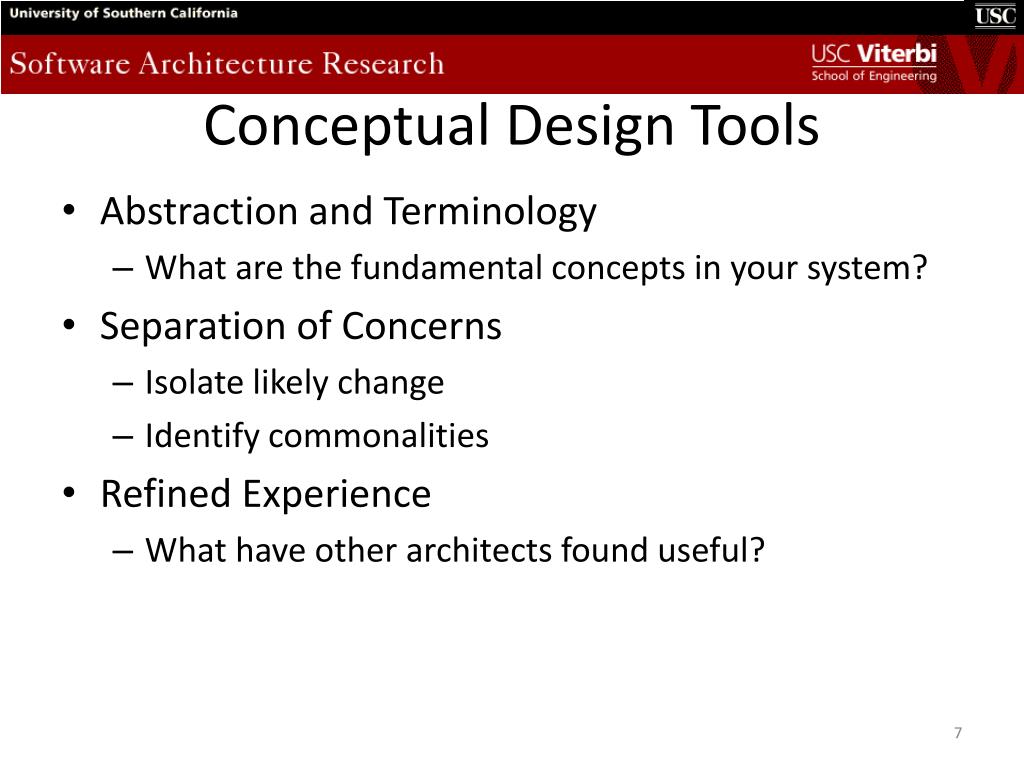 University of Southern California

USC

Software Architecture Research

USC Viterbi
School of Engineering

Conceptual Design Tools

• Abstraction and Terminology
– What are the fundamental concepts in your system?
• Separation of Concerns
– Isolate likely change
– Identify commonalities
• Refined Experience
– What have other architects found useful?

7